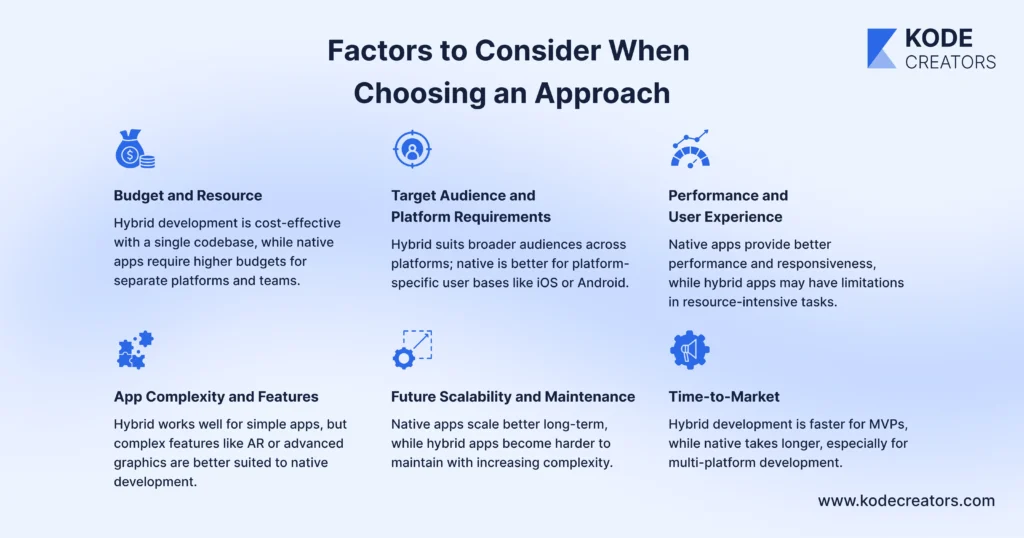 Factors to Consider When Choosing an Approach

KODE CREATORS

Budget and Resource

Hybrid development is cost-effective with a single codebase, while native apps require higher budgets for separate platforms and teams.

Target Audience and Platform Requirements

Hybrid suits broader audiences across platforms; native is better for platform-specific user bases like iOS or Android.

Performance and User Experience

Native apps provide better performance and responsiveness, while hybrid apps may have limitations in resource-intensive tasks.

App Complexity and Features

Hybrid works well for simple apps, but complex features like AR or advanced graphics are better suited to native development.

Future Scalability and Maintenance

Native apps scale better long-term, while hybrid apps become harder to maintain with increasing complexity.

Time-to-Market

Hybrid development is faster for MVPs, while native takes longer, especially for multi-platform development.

www.kodecreators.com